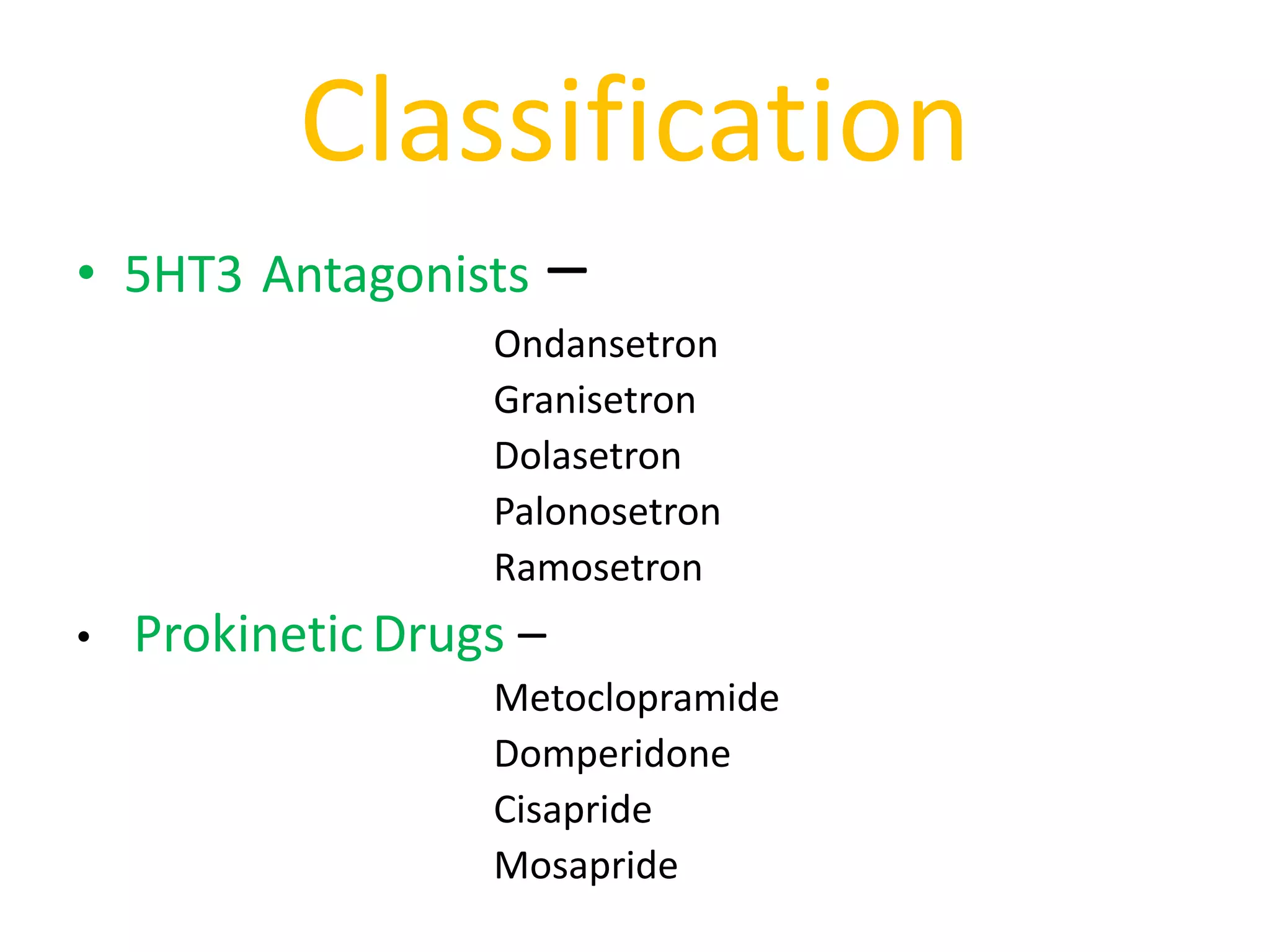 Classification

• 5HT3 Antagonists –

Ondansetron
Granisetron
Dolasetron
Palonosetron
Ramosetron

• Prokinetic Drugs –

Metoclopramide
Domperidone
Cisapride
Mosapride